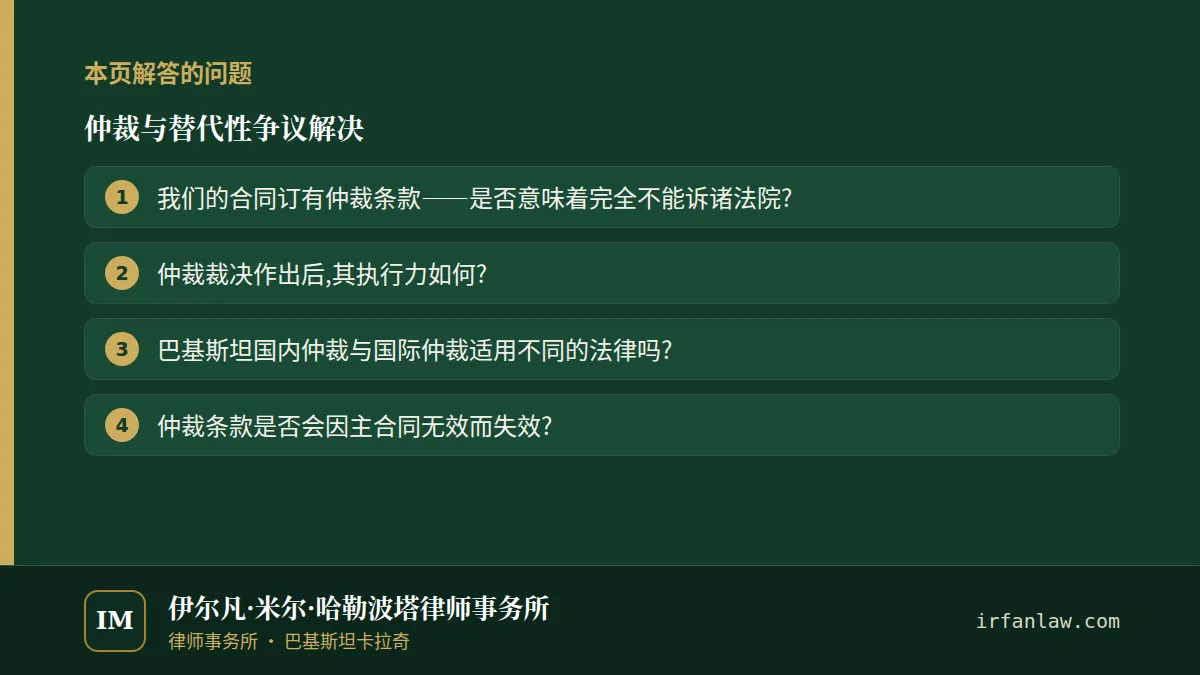 本页解答的问题

仲裁与替代性争议解决

1 我们的合同订有仲裁条款——是否意味着完全不能诉诸法院?

2 仲裁裁决作出后,其执行力如何?

3 巴基斯坦国内仲裁与国际仲裁适用不同的法律吗?

4 仲裁条款是否会因主合同无效而失效?

IM

伊尔凡·米尔·哈勒波塔律师事务所

律师事务所 · 巴基斯坦卡拉奇

irfanlaw.com